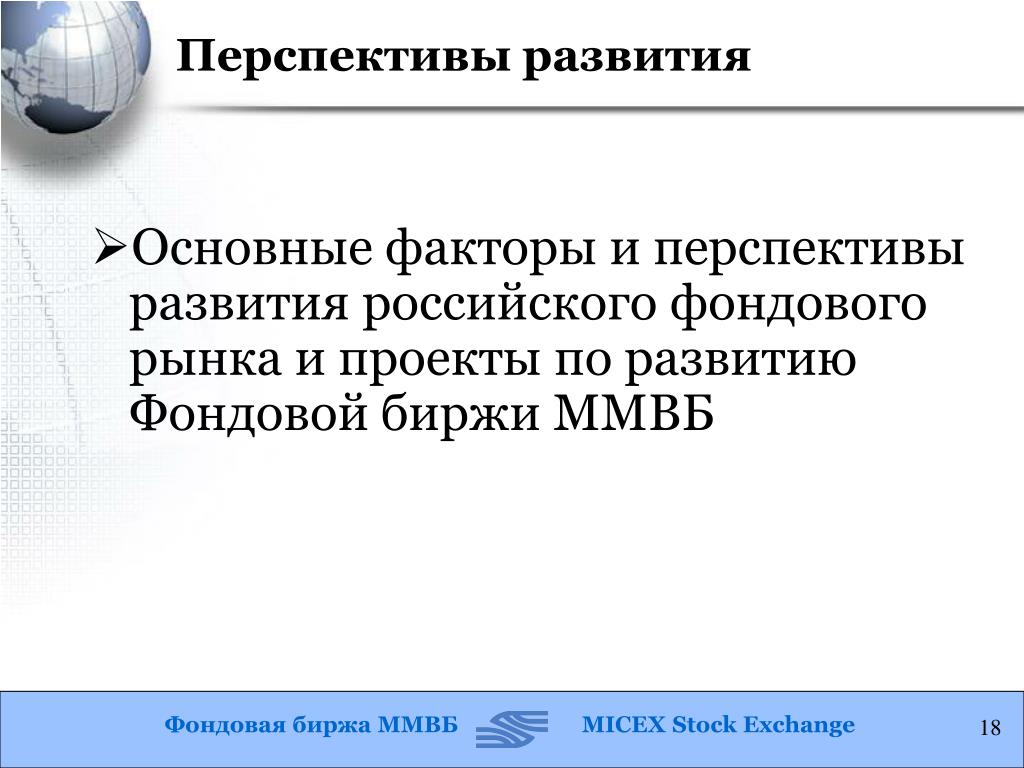 Перспективы развития

➢Основные факторы и перспективы развития российского фондового рынка и проекты по развитию Фондовой биржи ММВБ

Фондовая биржа ММВБ MICEX Stock Exchange 18